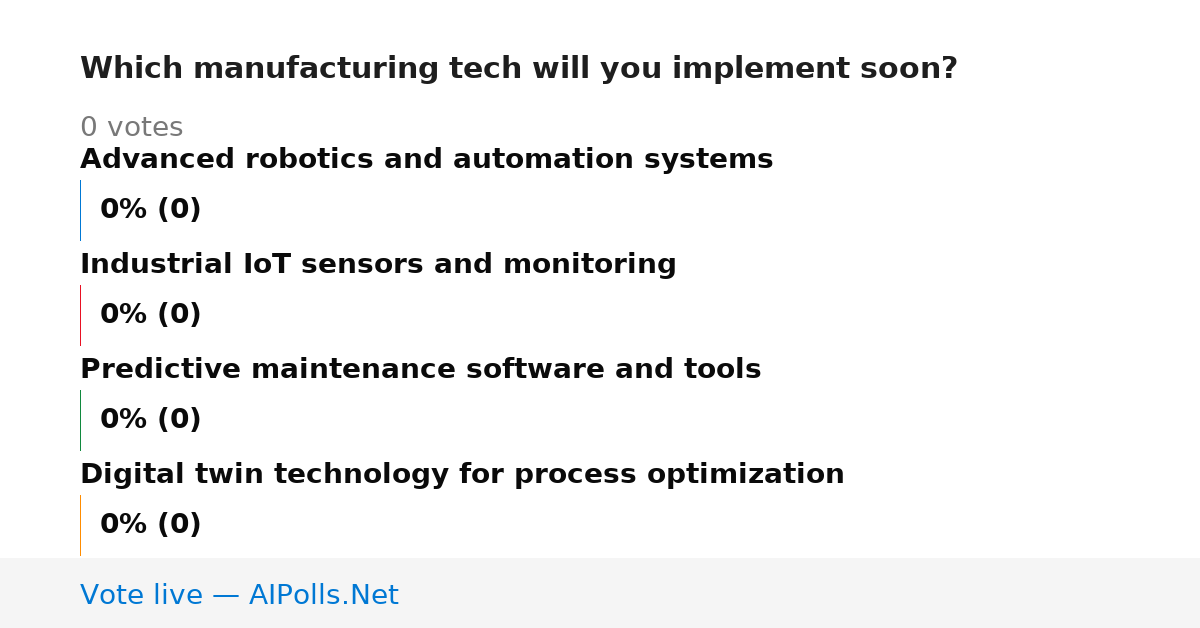 Which manufacturing tech will you implement soon?

0 votes

Advanced robotics and automation systems

0% (0)

Industrial IoT sensors and monitoring

0% (0)

Predictive maintenance software and tools

0% (0)

Digital twin technology for process optimization

0% (0)

Vote live — AIPolls.Net